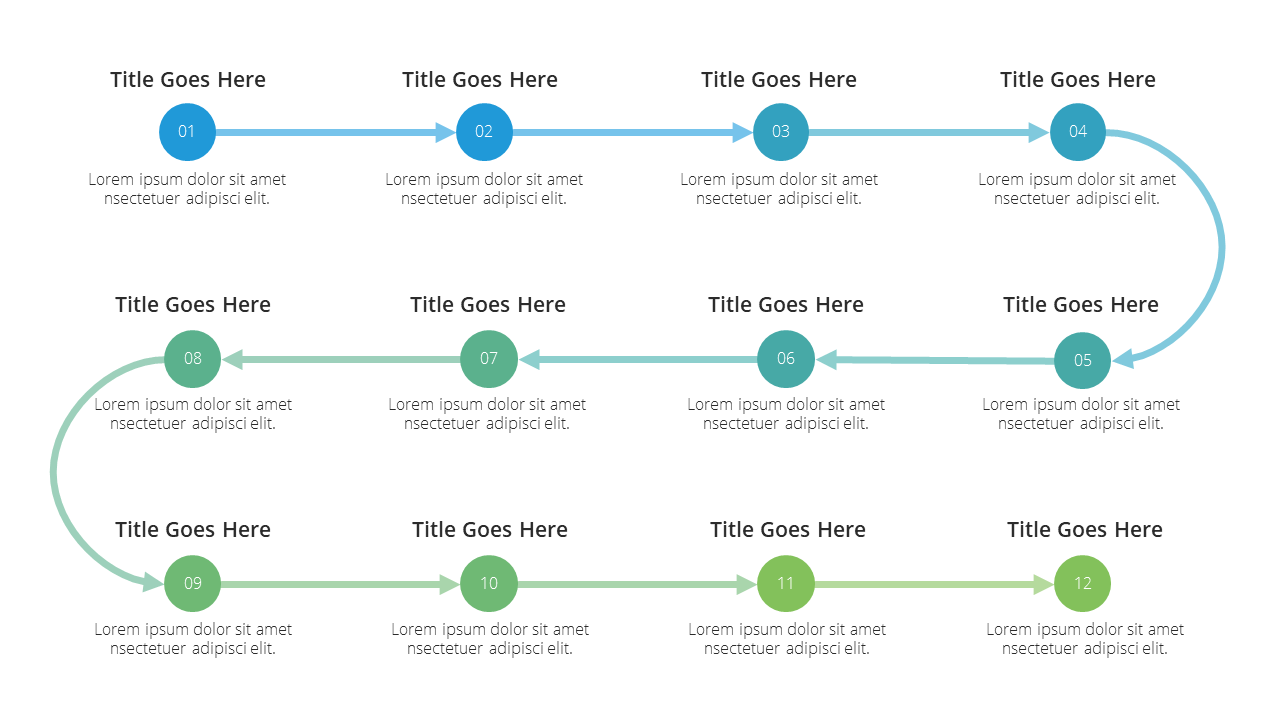 Title Goes Here
01
Lorem ipsum dolor sit amet nsectetuer adipisci elit.

Title Goes Here
02
Lorem ipsum dolor sit amet nsectetuer adipisci elit.

Title Goes Here
03
Lorem ipsum dolor sit amet nsectetuer adipisci elit.

Title Goes Here
04
Lorem ipsum dolor sit amet nsectetuer adipisci elit.

Title Goes Here
05
Lorem ipsum dolor sit amet nsectetuer adipisci elit.

Title Goes Here
06
Lorem ipsum dolor sit amet nsectetuer adipisci elit.

Title Goes Here
07
Lorem ipsum dolor sit amet nsectetuer adipisci elit.

Title Goes Here
08
Lorem ipsum dolor sit amet nsectetuer adipisci elit.

Title Goes Here
09
Lorem ipsum dolor sit amet nsectetuer adipisci elit.

Title Goes Here
10
Lorem ipsum dolor sit amet nsectetuer adipisci elit.

Title Goes Here
11
Lorem ipsum dolor sit amet nsectetuer adipisci elit.

Title Goes Here
12
Lorem ipsum dolor sit amet nsectetuer adipisci elit.